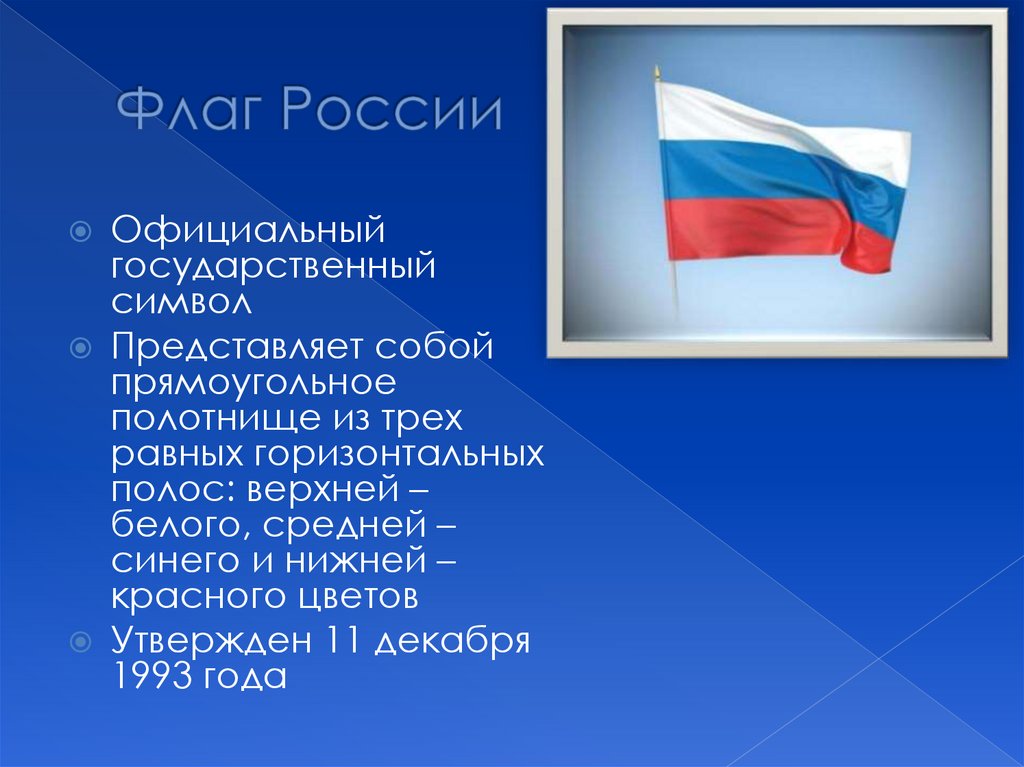 Флаг России

Официальный государственный символ

Представляет собой прямоугольное полотнище из трех равных горизонтальных полос: верхней – белого, средней – синего и нижней – красного цветов

Утвержден 11 декабря 1993 года